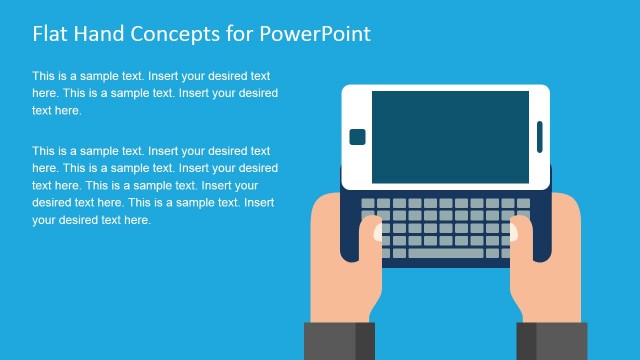 Flat Hand Concepts for PowerPoint

This is a sample text. Insert your desired text here. This is a sample text. Insert your desired text here.

This is a sample text. Insert your desired text here. This is a sample text. Insert your desired text here. This is a sample text. Insert your desired text here. This is a sample text. Insert your desired text here.